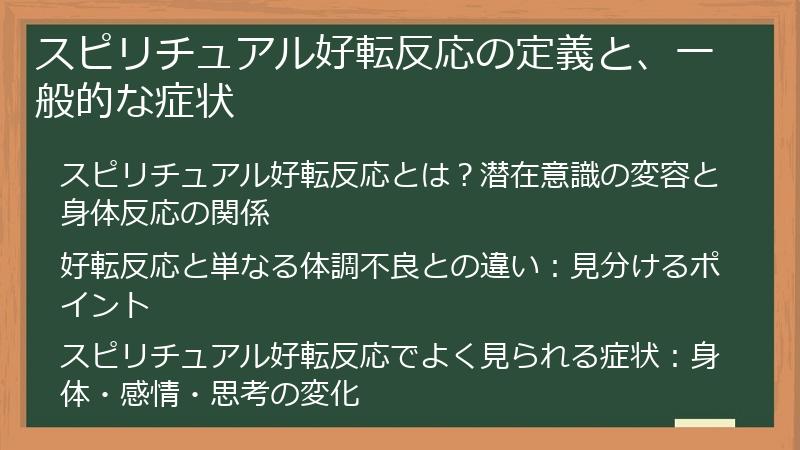 スピリチュアル好転反応の定義と、一般的な症状

スピリチュアル好転反応とは？潜在意識の変容と身体反応の関係

好転反応と単なる体調不良との違い：見分けるポイント

スピリチュアル好転反応でよく見られる症状：身体・感情・思考の変化